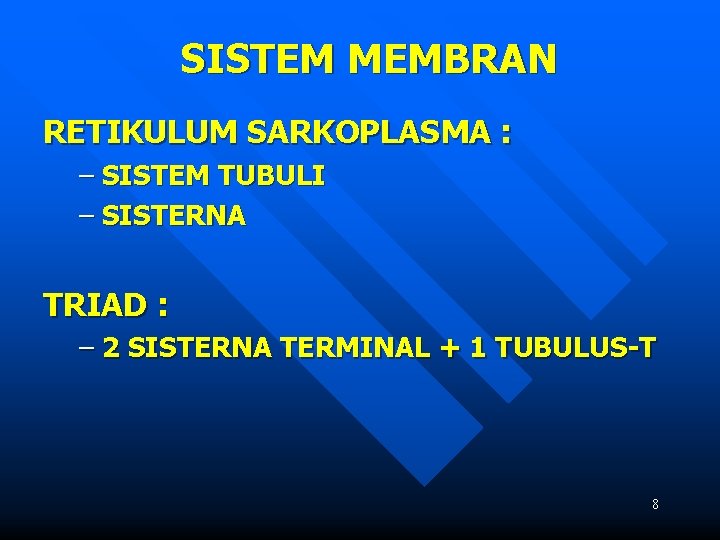 SISTEM MEMBRAN

RETIKULUM SARKOPLASMA :

– SISTEM TUBULI

– SISTERNA

TRIAD :

– 2 SISTERNA TERMINAL + 1 TUBULUS-T

8